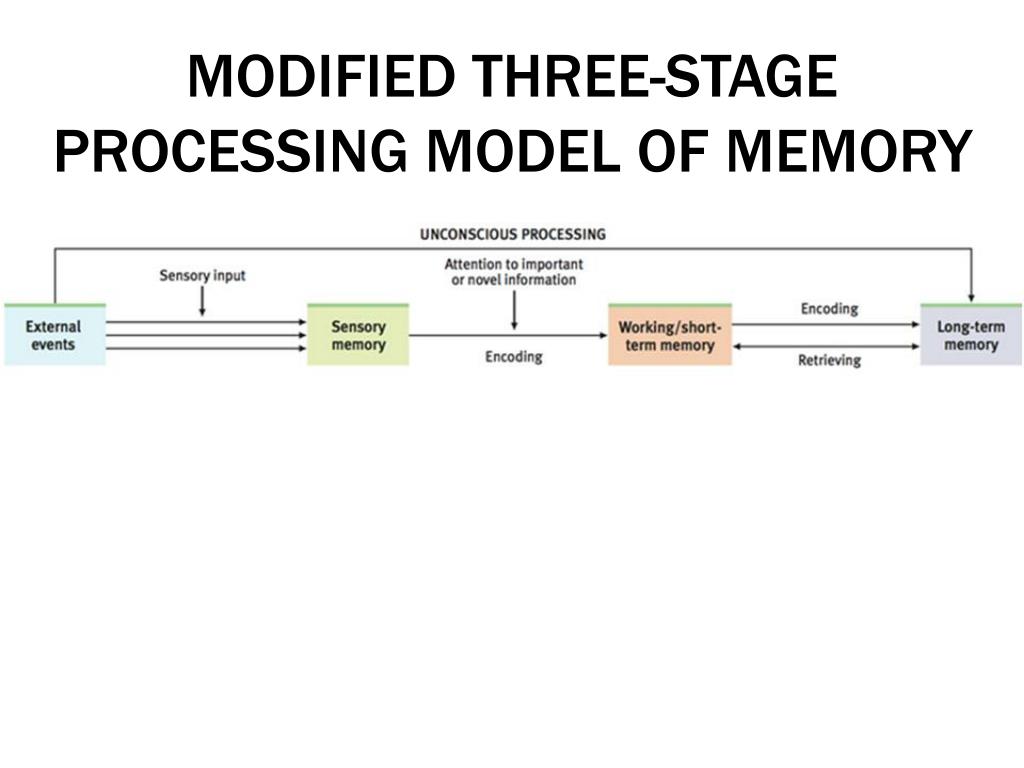 MODIFIED THREE-STAGE PROCESSING MODEL OF MEMORY

UNCONSCIOUS PROCESSING

Sensory input

Attention to important or novel information

External events

Sensory memory

Encoding

Working/short-term memory

Encoding

Retrieving

Long-term memory